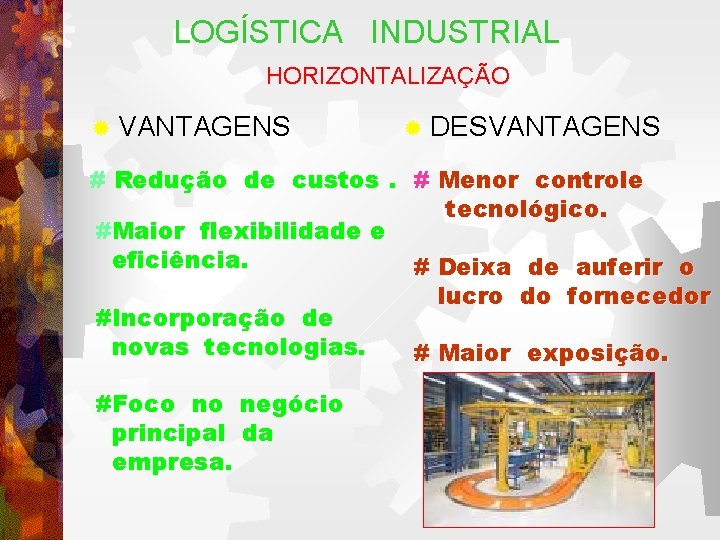 LOGÍSTICA INDUSTRIAL

HORIZONTALIZAÇÃO

VANTAGENS

# Redução de custos .

#Maior flexibilidade e eficiência.

#Incorporação de novas tecnologias.

#Foco no negócio principal da empresa.

DESVANTAGENS

# Menor controle tecnológico.

# Deixa de auferir o lucro do fornecedor

# Maior exposição.